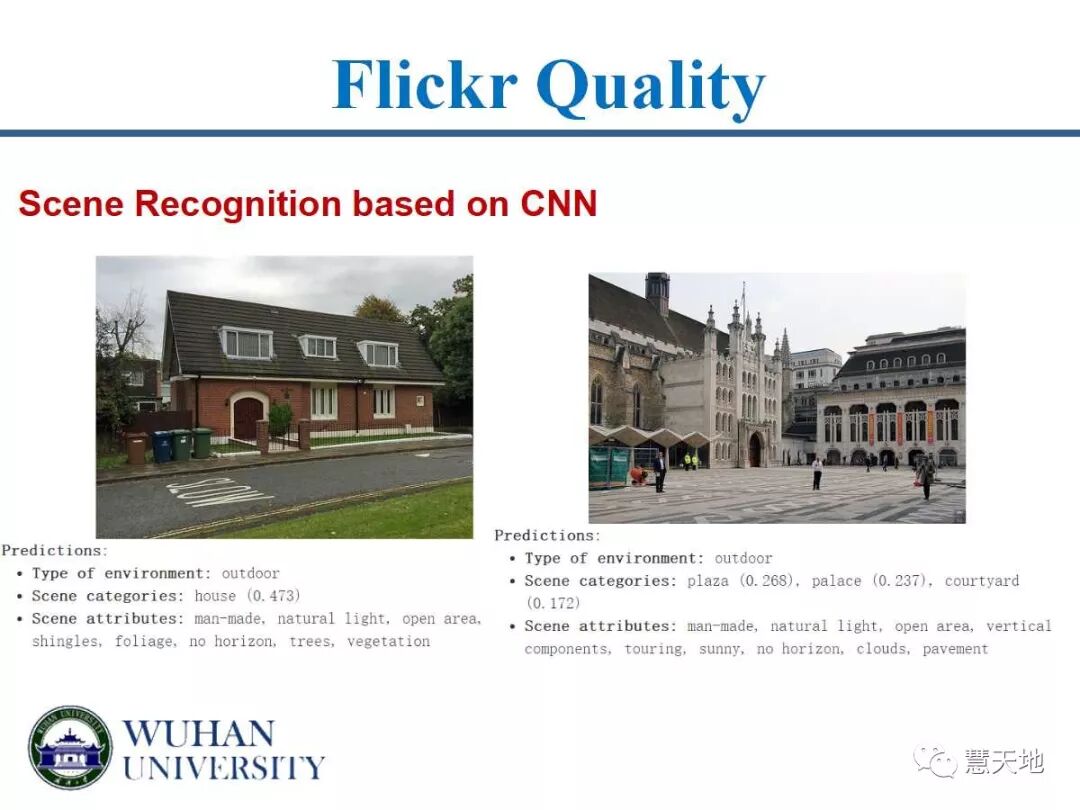 Flickr Quality

Scene Recognition based on CNN

SLOW

Predictions:
• Type of environment: outdoor
• Scene categories: house (0.473)
• Scene attributes: man-made, natural light, open area, shingles, foliage, no horizon, trees, vegetation

Predictions:
• Type of environment: outdoor
• Scene categories: plaza (0.268), palace (0.237), courtyard (0.172)
• Scene attributes: man-made, natural light, open area, vertical components, touring, sunny, no horizon, clouds, pavement

WUHAN UNIVERSITY

慧天地